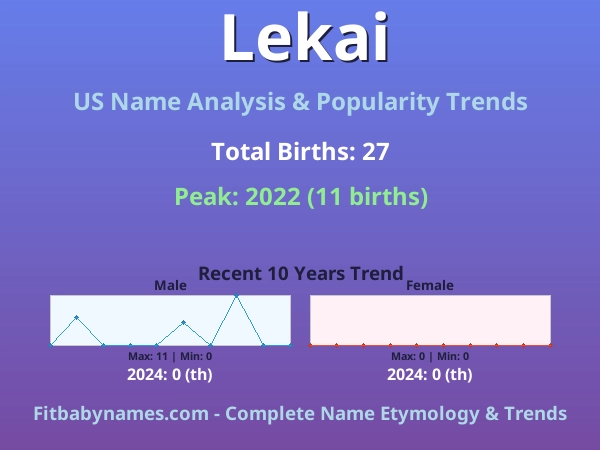 Lekai

US Name Analysis & Popularity Trends

Total Births: 27

Peak: 2022 (11 births)

Recent 10 Years Trend

Male

Max: 11 | Min: 0

2024: 0 (th)

Female

Max: 0 | Min: 0

2024: 0 (th)

Fitbabynames.com - Complete Name Etymology & Trends